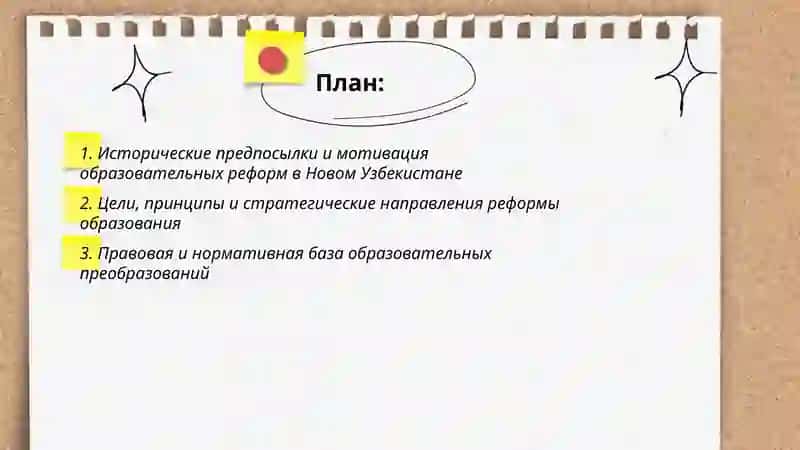 План:

1. Исторические предпосылки и мотивация образовательных реформ в Новом Узбекистане

2. Цели, принципы и стратегические направления реформы образования

3. Правовая и нормативная база образовательных преобразований